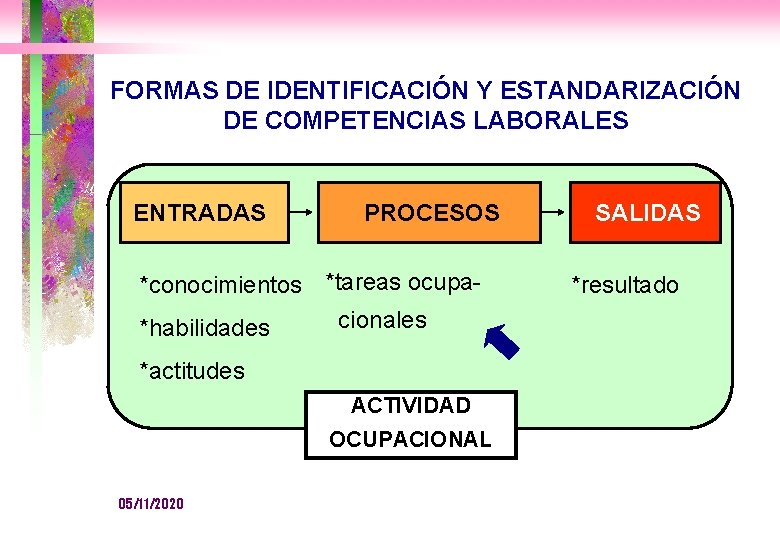 FORMAS DE IDENTIFICACIÓN Y ESTANDARIZACIÓN DE COMPETENCIAS LABORALES

ENTRADAS

PROCESOS

SALIDAS

*conocimientos

*habilidades

*actitudes

*tareas ocupacionales

*resultado

ACTIVIDAD OCUPACIONAL

05/11/2020